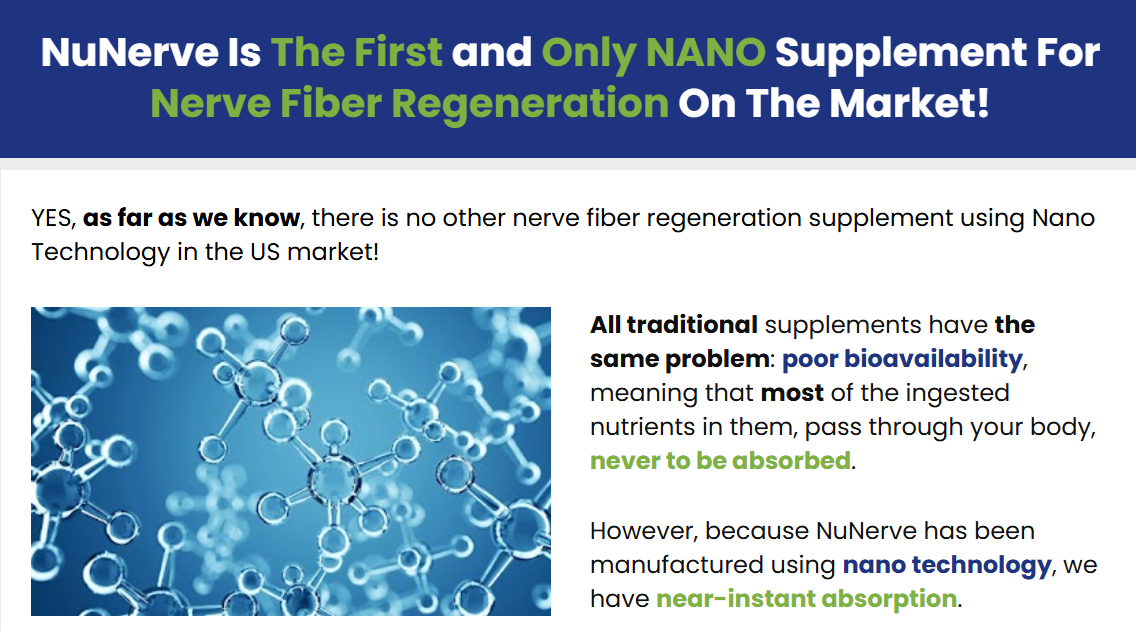 NuNerve Is The First and Only NANO Supplement For Nerve Fiber Regeneration On The Market!

YES, as far as we know, there is no other nerve fiber regeneration supplement using Nano Technology in the US market!

All traditional supplements have the same problem: poor bioavailability, meaning that most of the ingested nutrients in them, pass through your body, never to be absorbed.

However, because NuNerve has been manufactured using nano technology, we have near-instant absorption.